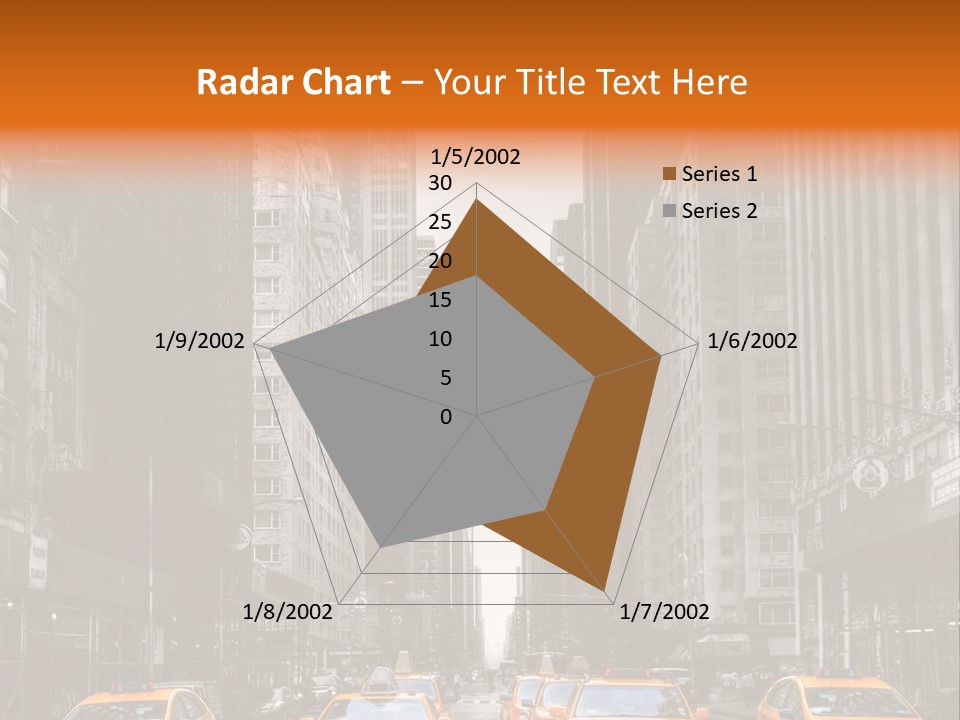 Radar Chart – Your Title Text Here

1/5/2002
30
25
20
15
10
5
0
1/6/2002
1/7/2002
1/8/2002
1/9/2002

Series 1
Series 2